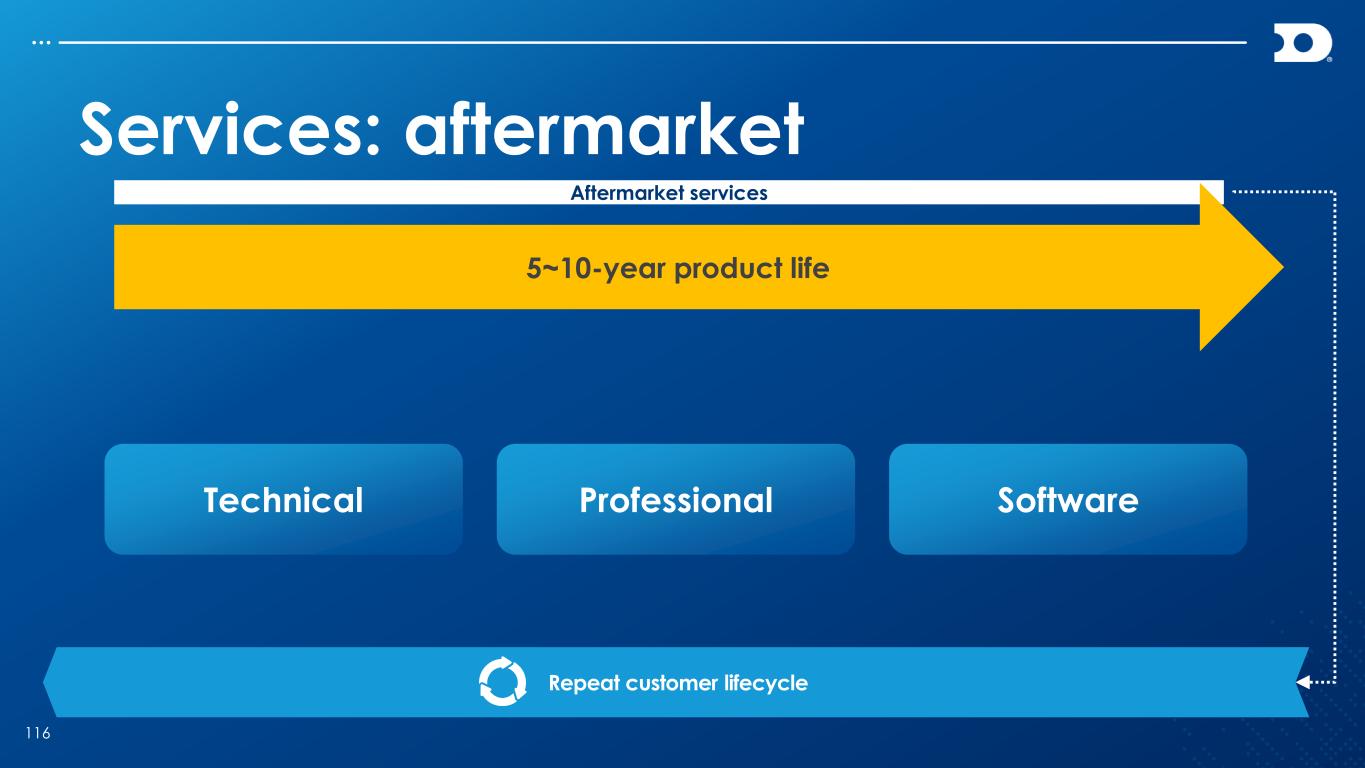 Services: aftermarket

Aftermarket services

5~10-year product life

Technical

Professional

Software

Repeat customer lifecycle

116